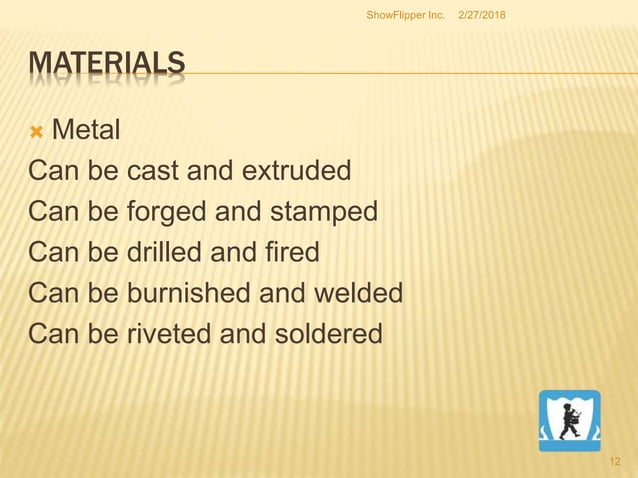 ShowFlipper Inc. 2/27/2018

MATERIALS

Metal

Can be cast and extruded

Can be forged and stamped

Can be drilled and fired

Can be burnished and welded

Can be riveted and soldered

12